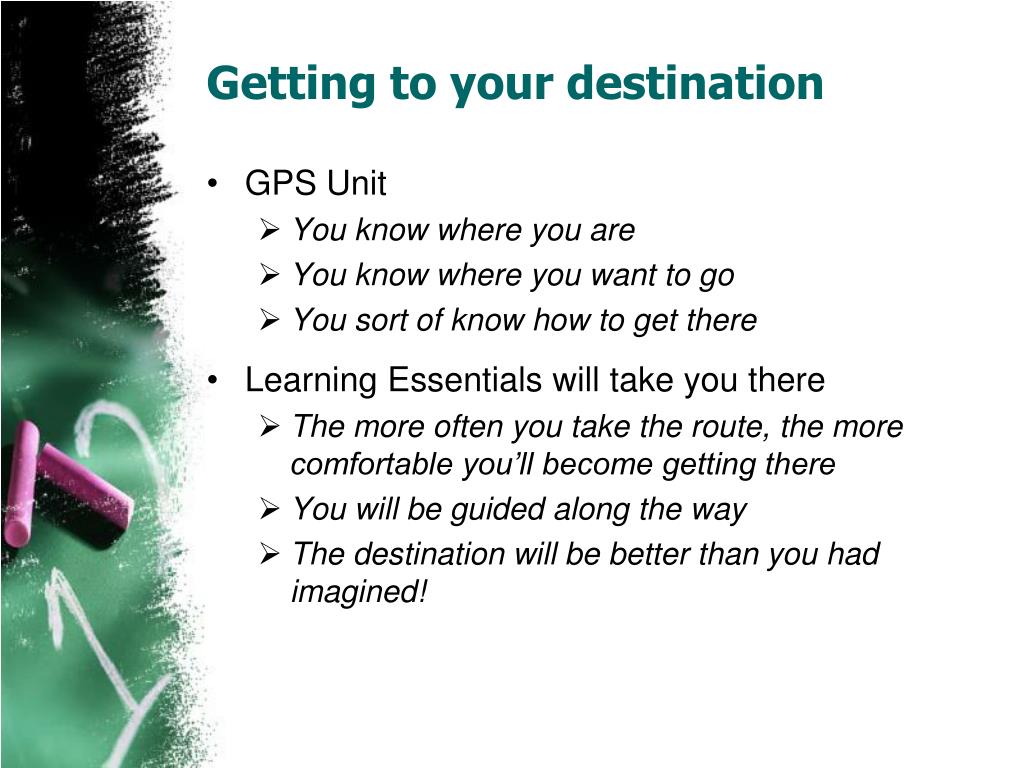 Getting to your destination

• GPS Unit
  ➢ You know where you are
  ➢ You know where you want to go
  ➢ You sort of know how to get there

• Learning Essentials will take you there
  ➢ The more often you take the route, the more comfortable you'll become getting there
  ➢ You will be guided along the way
  ➢ The destination will be better than you had imagined!